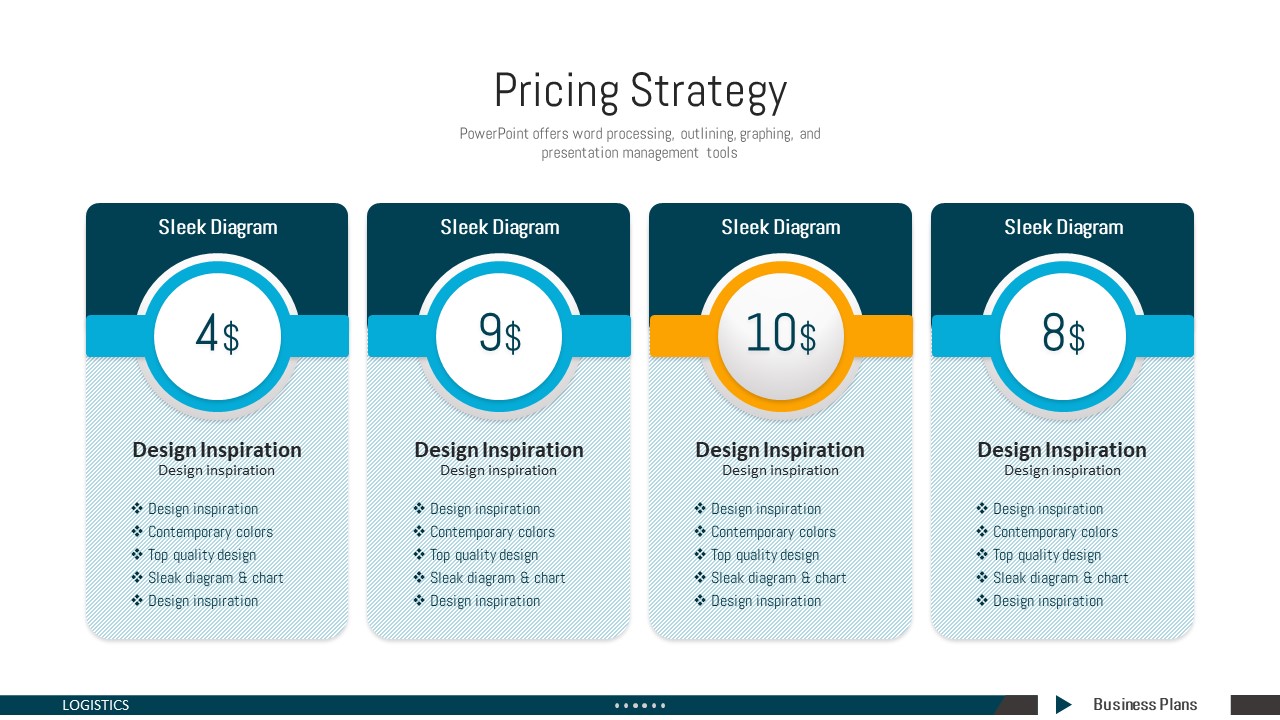 Pricing Strategy

PowerPoint offers word processing, outlining, graphing, and presentation management tools

Sleek Diagram

4$

Design Inspiration
Design inspiration

❖ Design inspiration
❖ Contemporary colors
❖ Top quality design
❖ Sleak diagram & chart
❖ Design inspiration

Sleek Diagram

9$

Design Inspiration
Design inspiration

❖ Design inspiration
❖ Contemporary colors
❖ Top quality design
❖ Sleak diagram & chart
❖ Design inspiration

Sleek Diagram

10$

Design Inspiration
Design inspiration

❖ Design inspiration
❖ Contemporary colors
❖ Top quality design
❖ Sleak diagram & chart
❖ Design inspiration

Sleek Diagram

8$

Design Inspiration
Design inspiration

❖ Design inspiration
❖ Contemporary colors
❖ Top quality design
❖ Sleak diagram & chart
❖ Design inspiration

LOGISTICS

Business Plans